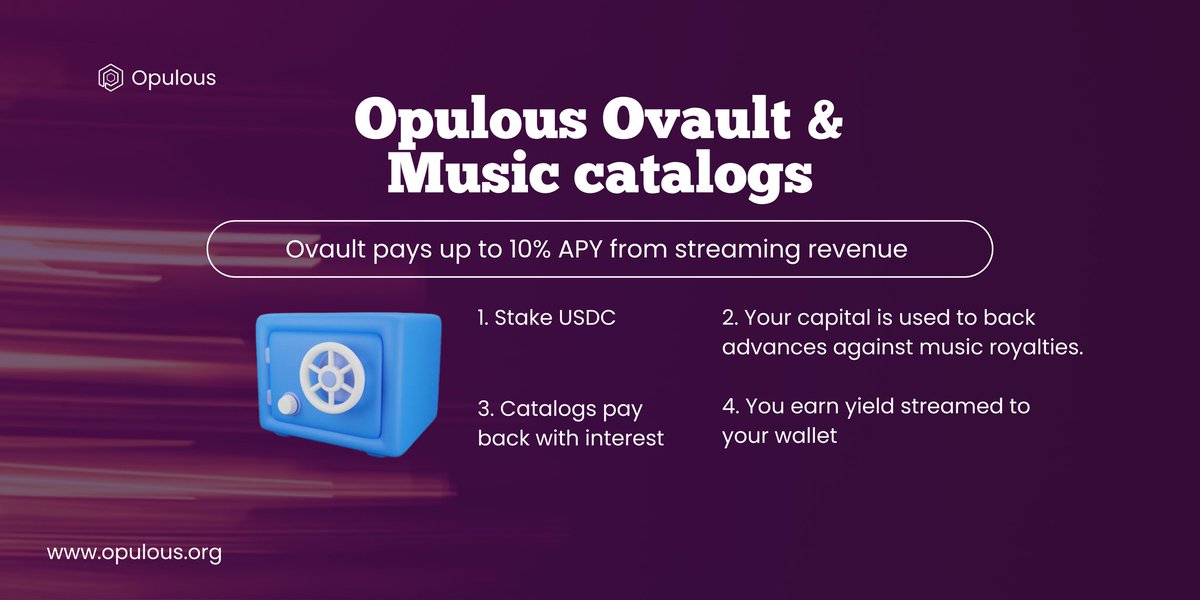 Opulous

Opulous Ovault & Music catalogs

Ovault pays up to 10% APY from streaming revenue

1. Stake USDC

2. Your capital is used to back advances against music royalties.

3. Catalogs pay back with interest

4. You earn yield streamed to your wallet

www.opulous.org